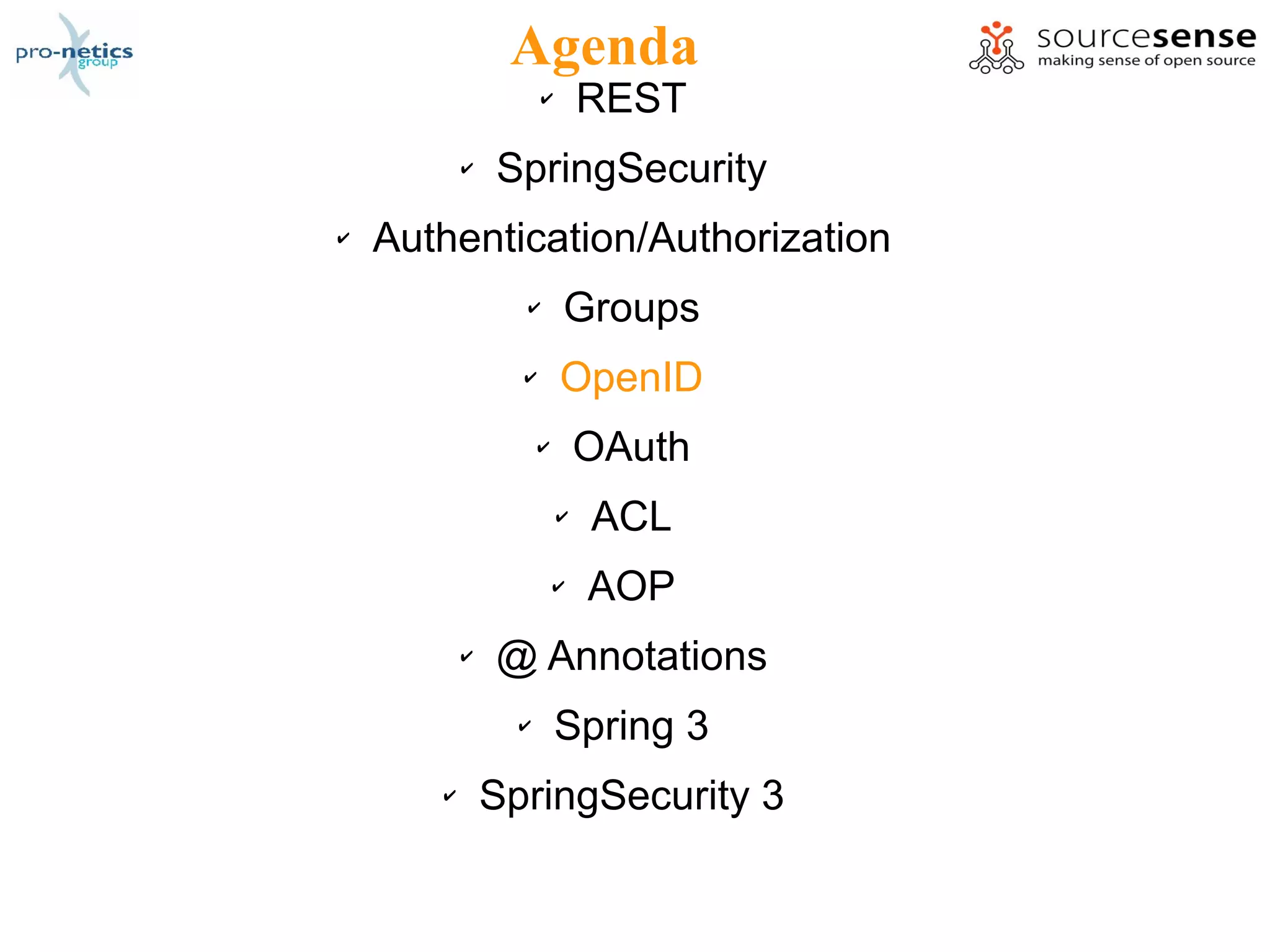 pro-netics group

Agenda

sourcesense
making sense of open source

✓ REST

✓ SpringSecurity

✓ Authentication/Authorization

✓ Groups

✓ OpenID

✓ OAuth

✓ ACL

✓ AOP

✓ @ Annotations

✓ Spring 3

✓ SpringSecurity 3